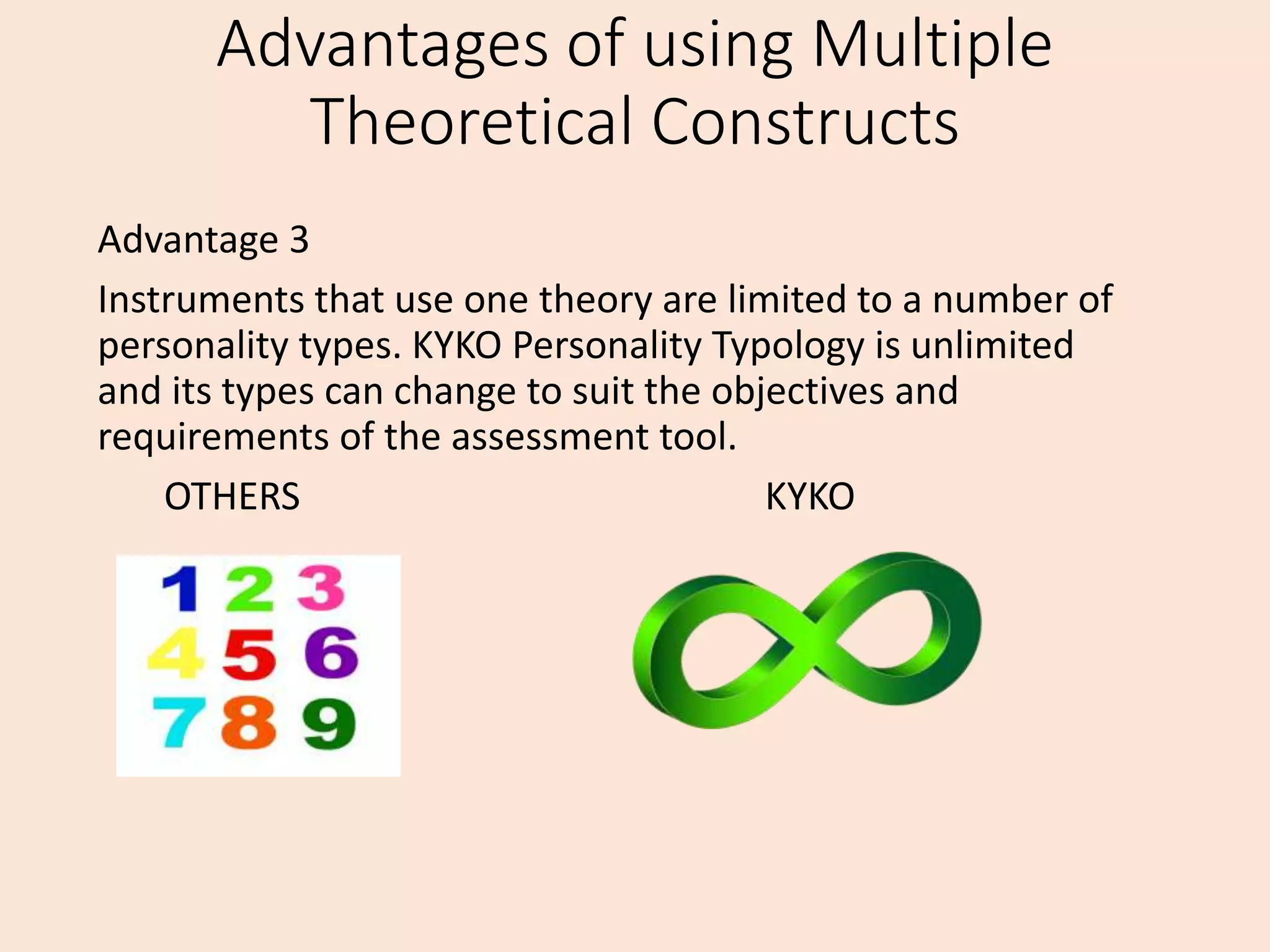 Advantages of using Multiple Theoretical Constructs

Advantage 3

Instruments that use one theory are limited to a number of personality types. KYKO Personality Typology is unlimited and its types can change to suit the objectives and requirements of the assessment tool.

OTHERS

KYKO

1 2 3
4 5 6
7 8 9